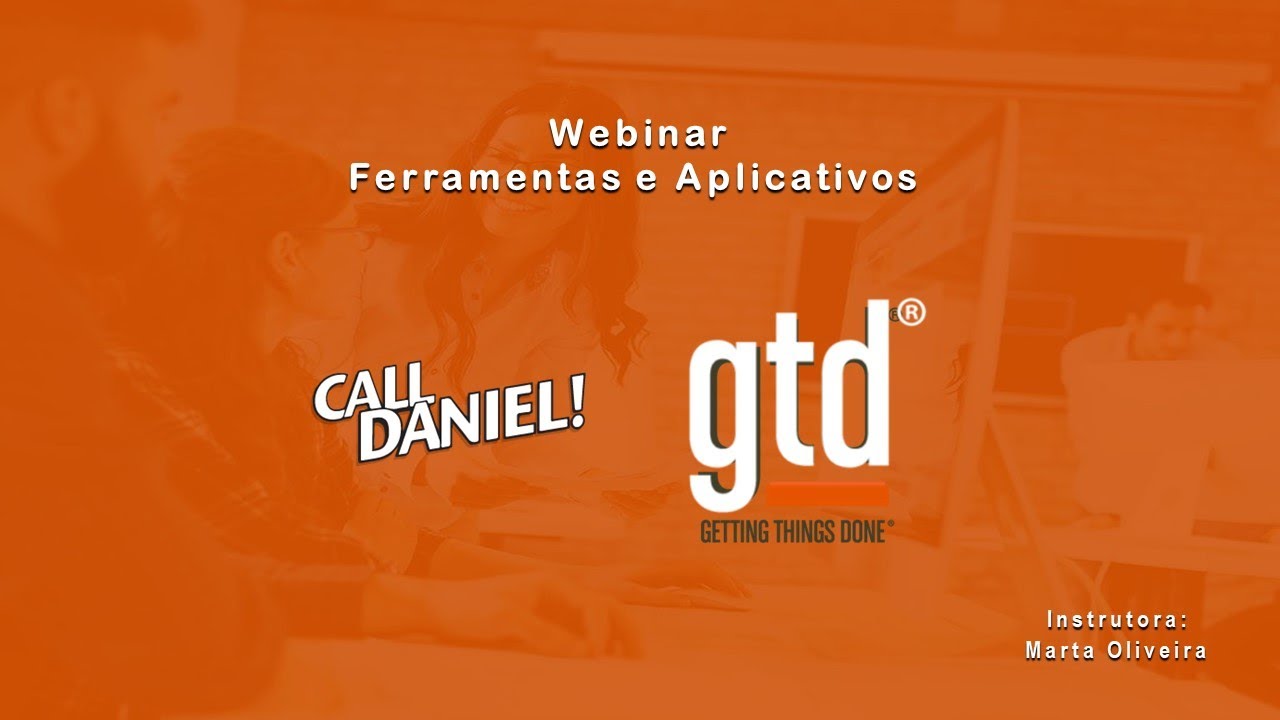 Webinar
Ferramentas e Aplicativos

CALL DANIEL!

gtd®

GETTING THINGS DONE®

Instrutora:
Marta Oliveira